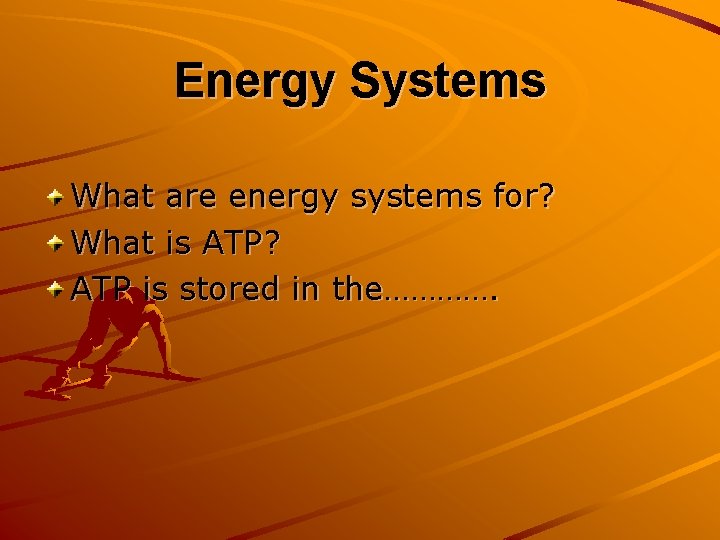 Energy Systems

What are energy systems for?
What is ATP?
ATP is stored in the………….